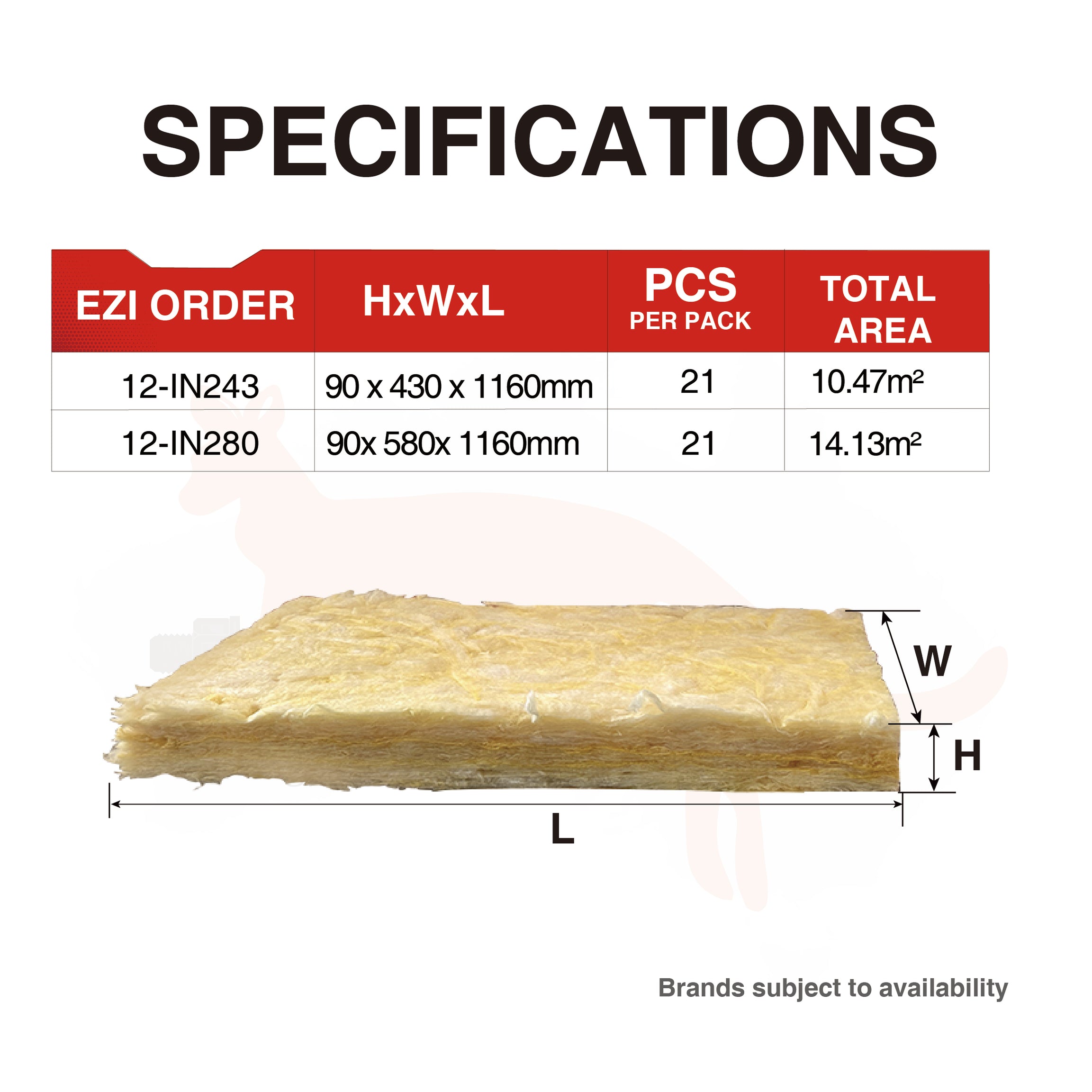 SPECIFICATIONS

| EZI ORDER | HxWxL | PCS PER PACK | TOTAL AREA |
|---|---|---|---|
| 12-IN243 | 90 x 430 x 1160mm | 21 | 10.47m² |
| 12-IN280 | 90x 580x 1160mm | 21 | 14.13m² |

W
H
L

Brands subject to availability